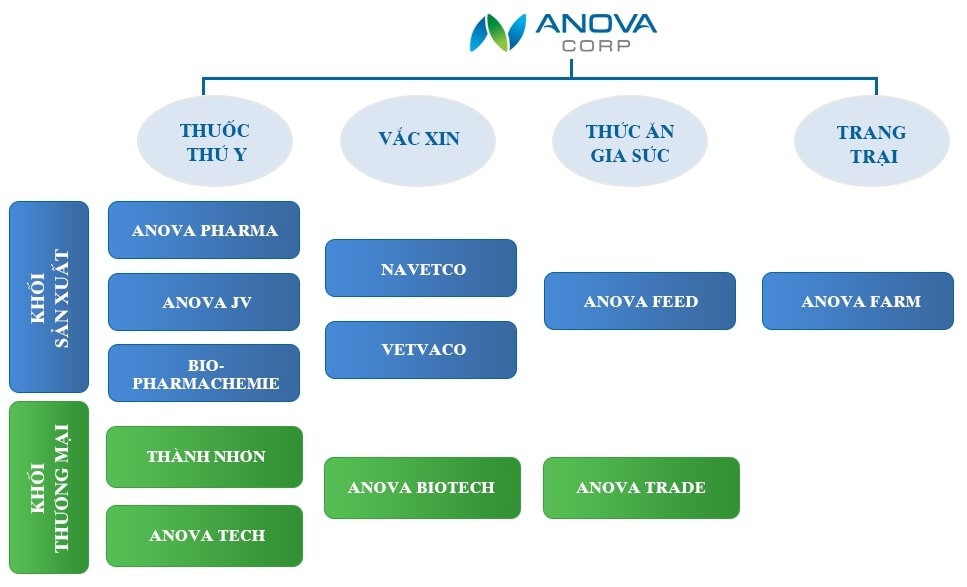 ANOVA CORP

THUỐC THÚ Y

VẮC XIN

THỨC ĂN GIA SÚC

TRANG TRẠI

KHỐI SẢN XUẤT

ANOVA PHARMA

ANOVA JV

BIO-PHARMACHEMIE

NAVETCO

VETVACO

ANOVA FEED

ANOVA FARM

KHỐI THƯƠNG MẠI

THÀNH NHƠN

ANOVA TECH

ANOVA BIOTECH

ANOVA TRADE